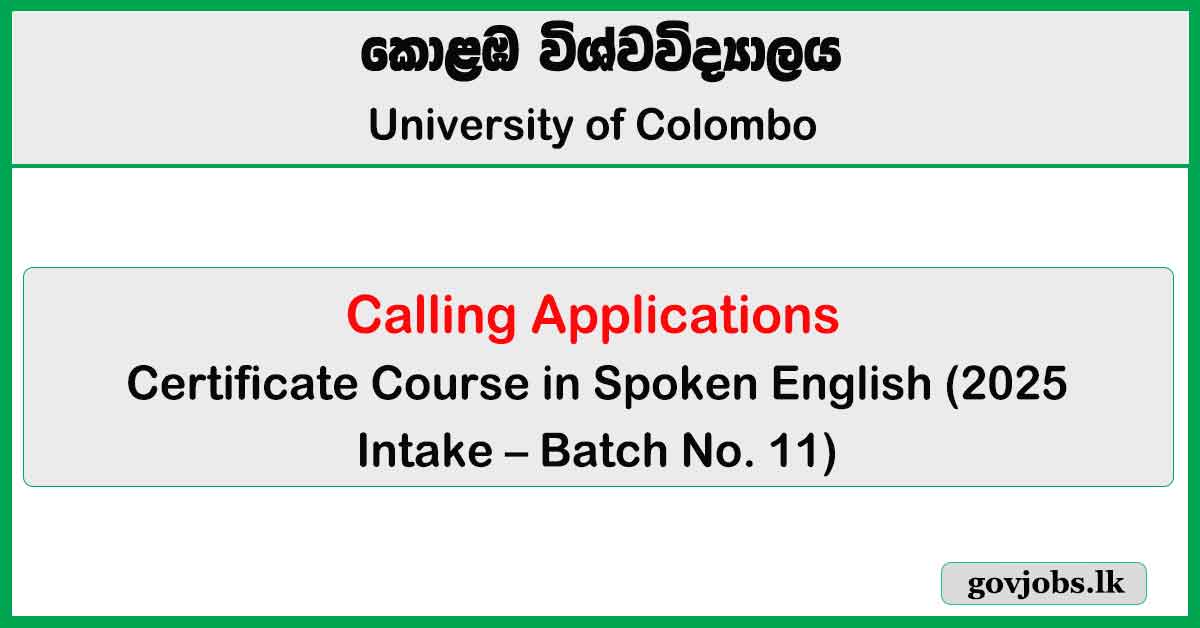 කොළඹ විශ්වවිද්‍යාලය
University of Colombo

Calling Applications
Certificate Course in Spoken English (2025 Intake – Batch No. 11)

govjobs.lk